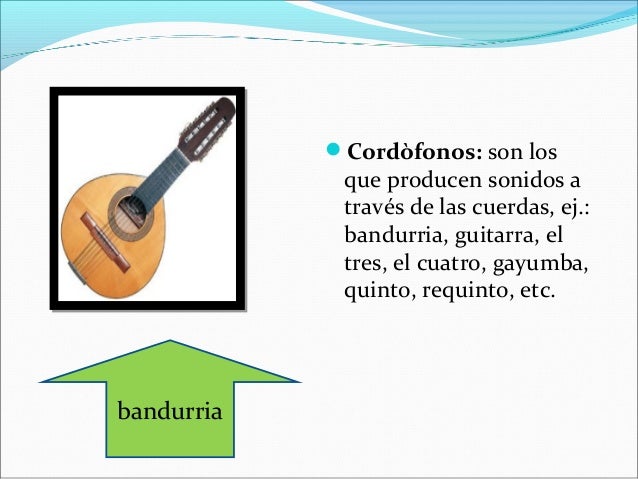 Cordòfonos: son los que producen sonidos a través de las cuerdas, ej.: bandurria, guitarra, el tres, el cuatro, gayumba, quinto, requinto, etc.

bandurria